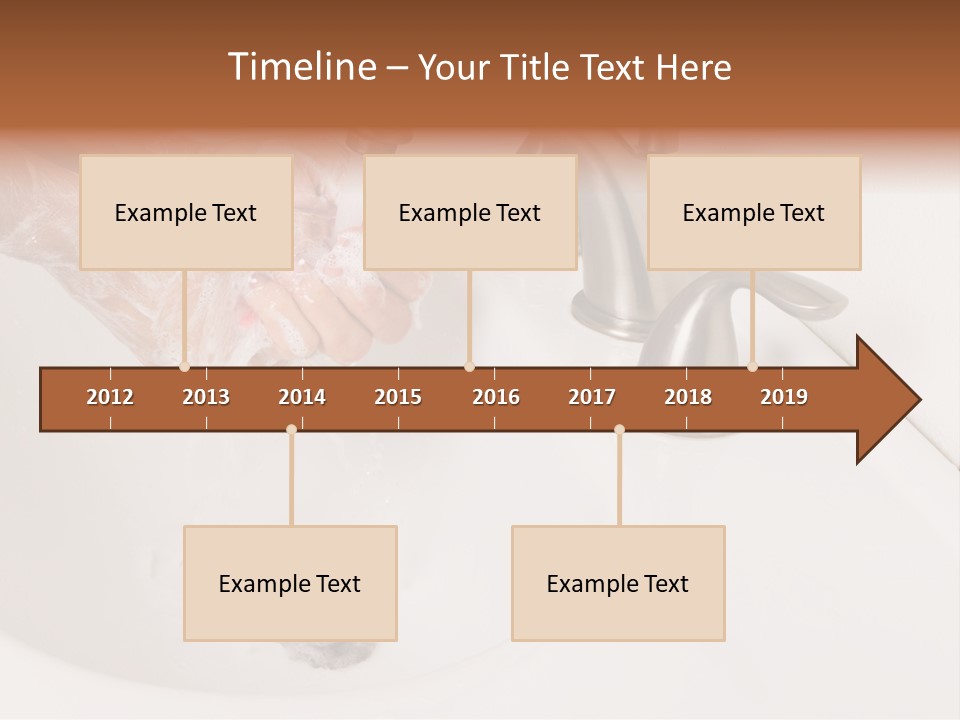 Timeline – Your Title Text Here

Example Text

Example Text

Example Text

2012 2013 2014 2015 2016 2017 2018 2019

Example Text

Example Text